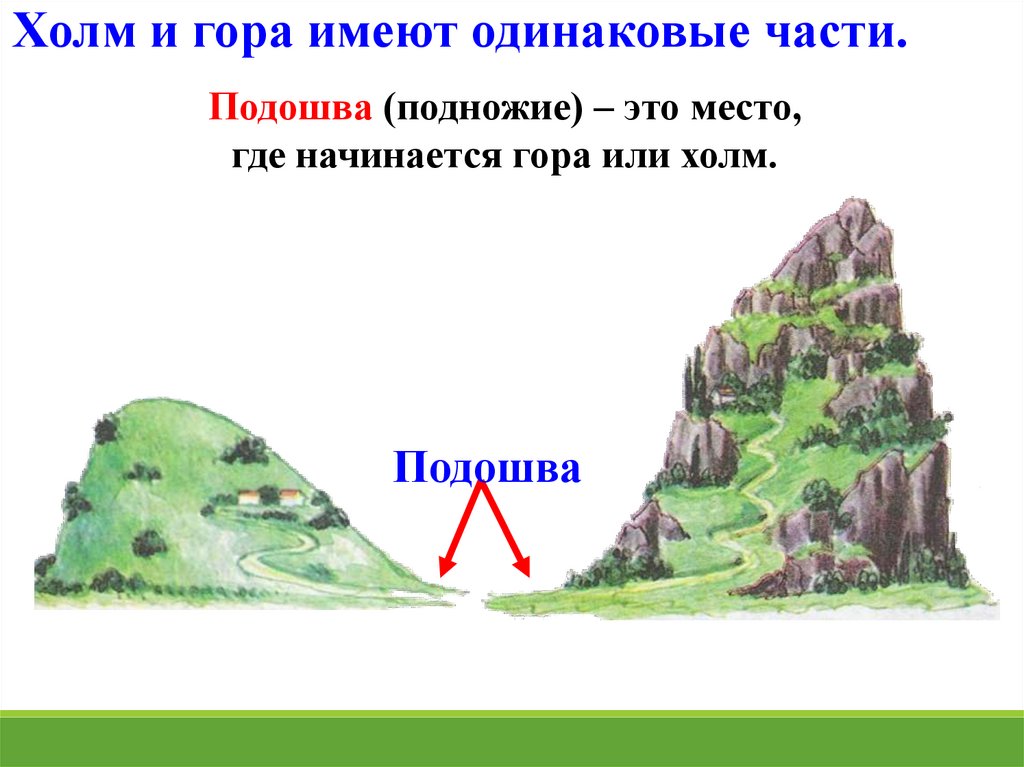 Холм и гора имеют одинаковые части.

Подошва (подножие) – это место, где начинается гора или холм.

Подошва